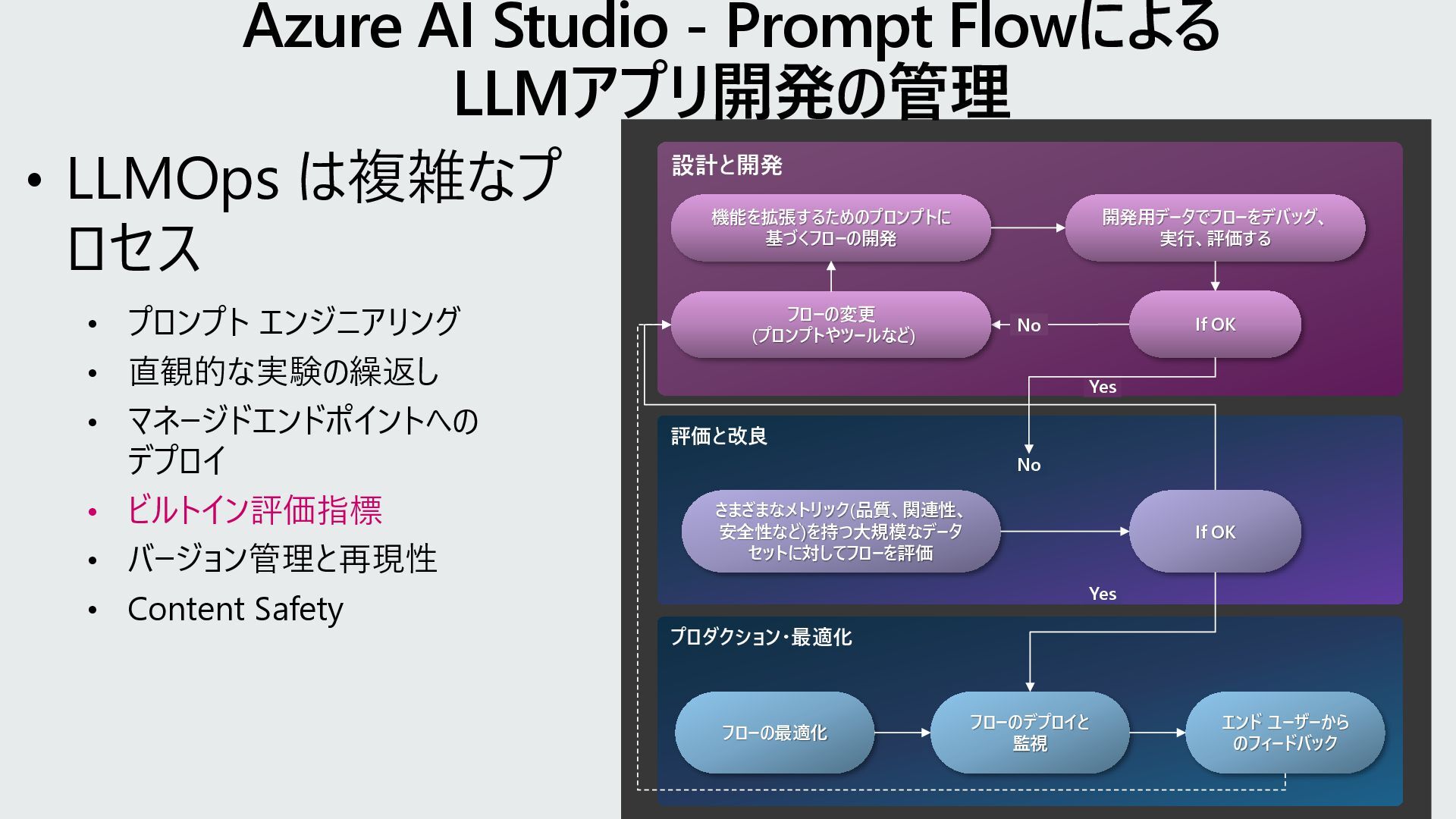 Azure AI Studio - Prompt Flowによる
LLMアプリ開発の管理

• LLMOps は複雑なプロセス

• プロンプト エンジニアリング
• 直観的な実験の繰返し
• マネージドエンドポイントへのデプロイ
• ビルトイン評価指標
• バージョン管理と再現性
• Content Safety

設計と開発

機能を拡張するためのプロンプトに基づくフローの開発

開発用データでフローをデバッグ、実行、評価する

フローの変更
(プロンプトやツールなど)

No

If OK

Yes

評価と改良

No

さまざまなメトリック(品質、関連性、安全性など)を持つ大規模なデータセットに対してフローを評価

If OK

Yes

プロダクション・最適化

フローの最適化

フローのデプロイと監視

エンド ユーザーからのフィードバック